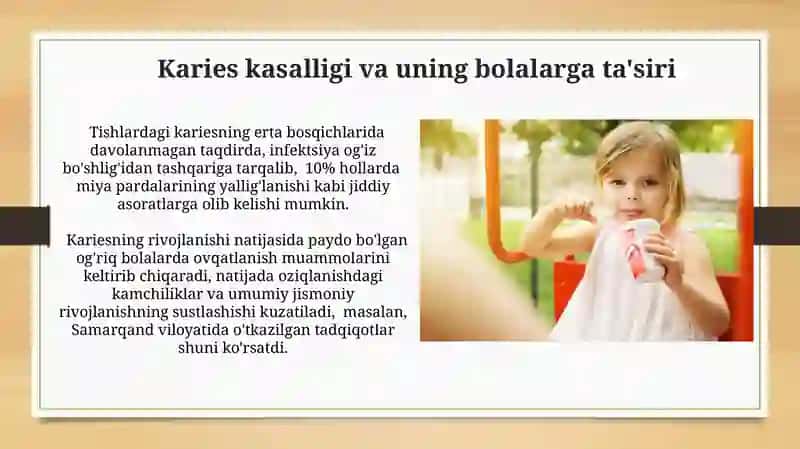 Karies kasalligi va uning bolalarga ta'siri

Tishlardagi kariesning erta bosqichlarida davolanmagan taqdirda, infektsiya og'iz bo'shlig'idan tashqariga tarqalib, 10% hollarda miya pardalarining yallig'lanishi kabi jiddiy asoratlarga olib kelishi mumkin.

Kariesning rivojlanishi natijasida paydo bo'lgan og'riq bolalarda ovqatlanish muammolarini keltirib chiqaradi, natijada oziqlanishdagi kamchiliklar va umumiy jismoniy rivojlanishning sustlashishi kuzatiladi, masalan, Samarqand viloyatida o'tkazilgan tadqiqotlar shuni ko'rsatdi.